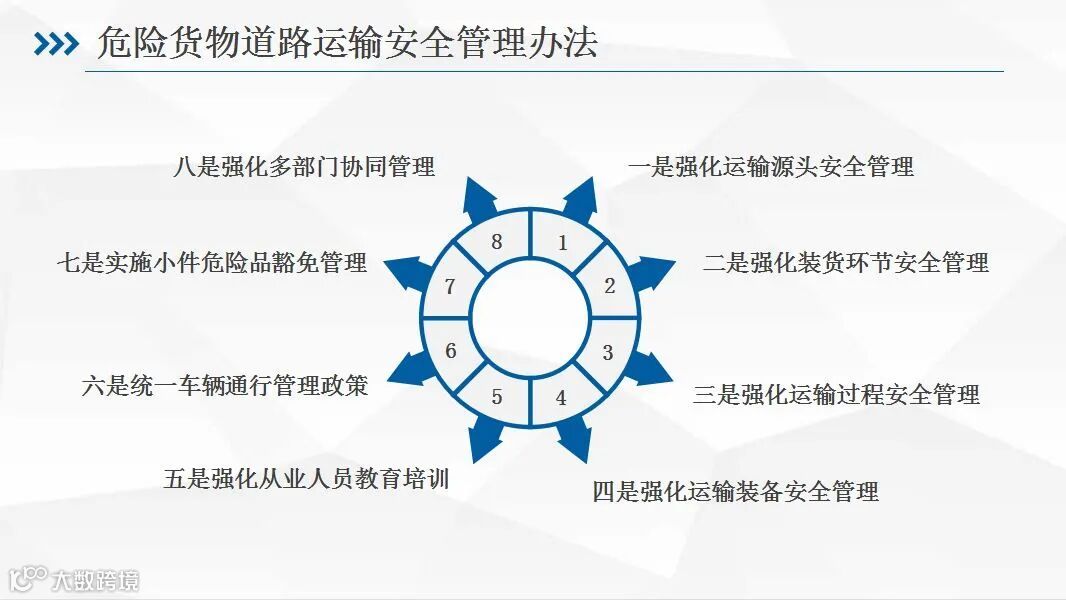 危险货物道路运输安全管理办法

一是强化运输源头安全管理

二是强化装货环节安全管理

三是强化运输过程安全管理

四是强化运输装备安全管理

五是强化从业人员教育培训

六是统一车辆通行管理政策

七是实施小件危险品豁免管理

八是强化多部门协同管理

1
2
3
4
5
6
7
8

大数跨境